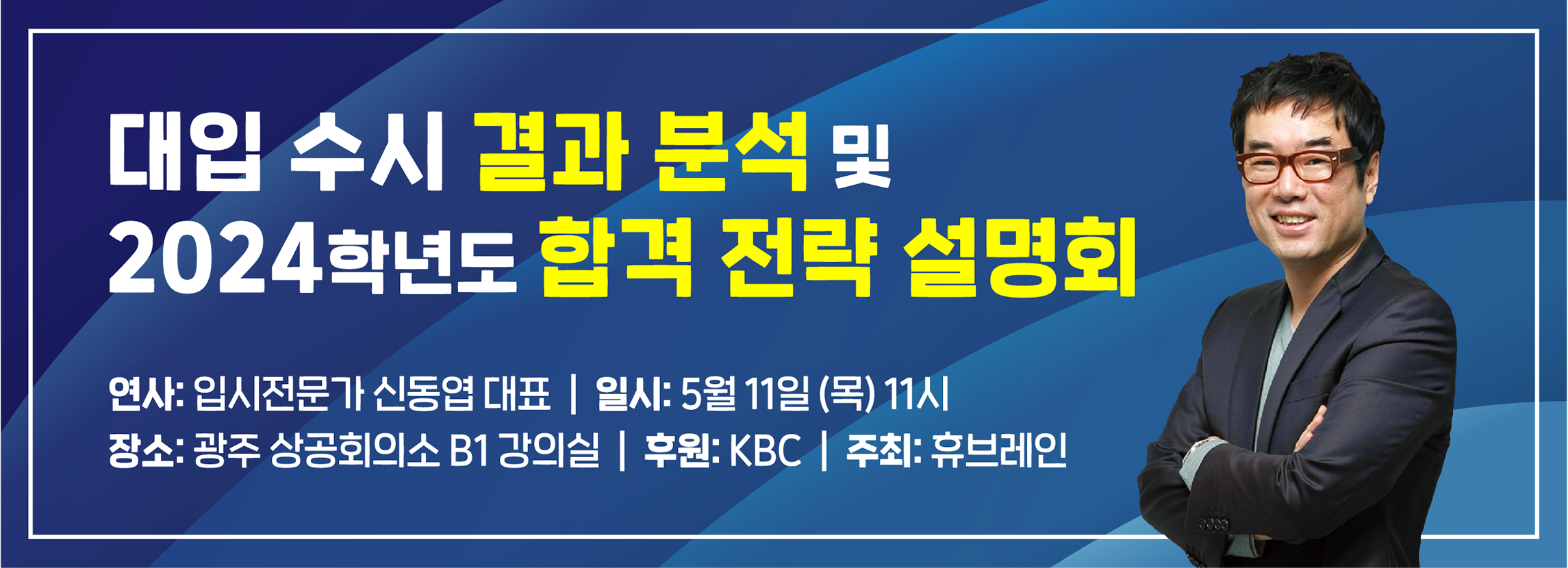 대입 수시 결과 분석 및
2024학년도 합격 전략 설명회

연사: 입시전문가 신동엽 대표 | 일시: 5월 11일 (목) 11시
장소: 광주 상공회의소 B1 강의실 | 후원: KBC | 주최: 휴브레인